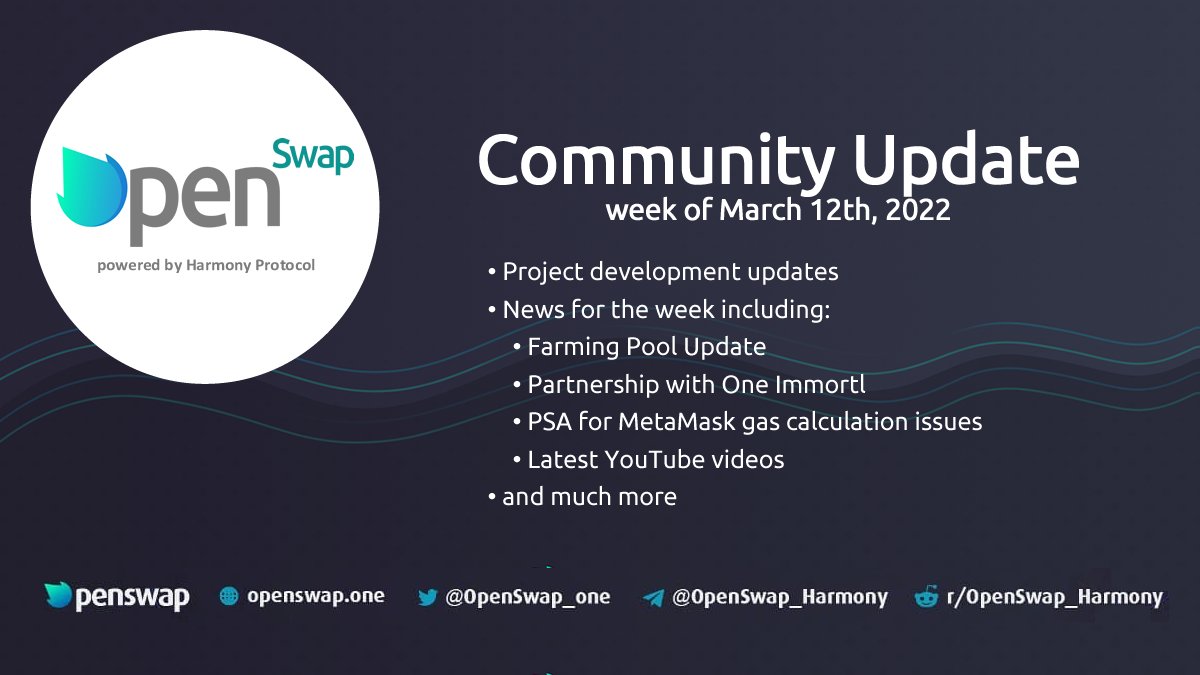 Open Swap
powered by Harmony Protocol

Community Update
week of March 12th, 2022

• Project development updates
• News for the week including:
• Farming Pool Update
• Partnership with One Immortl
• PSA for MetaMask gas calculation issues
• Latest YouTube videos
• and much more

penswap openswap.one @OpenSwap_one @OpenSwap_Harmony r/OpenSwap_Harmony